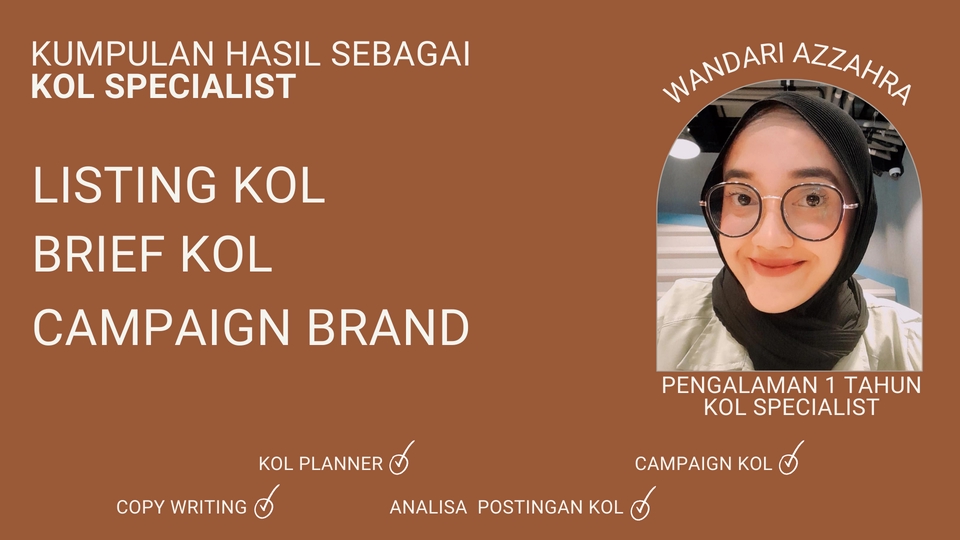 KUMPULAN HASIL SEBAGAI
KOL SPECIALIST

LISTING KOL
BRIEF KOL
CAMPAIGN BRAND

WANDARI AZZAHRA

PENGALAMAN 1 TAHUN
KOL SPECIALIST

KOL PLANNER

CAMPAIGN KOL

COPY WRITING

ANALISA POSTINGAN KOL